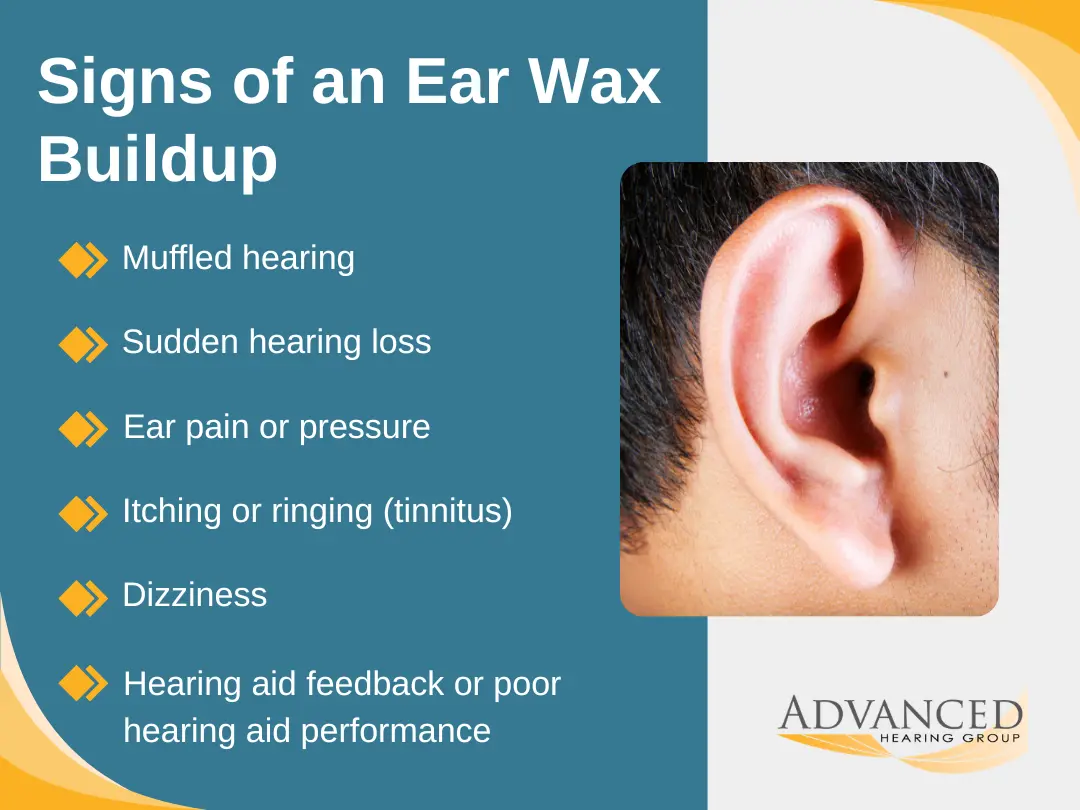 Signs of an Ear Wax Buildup

Muffled hearing

Sudden hearing loss

Ear pain or pressure

Itching or ringing (tinnitus)

Dizziness

Hearing aid feedback or poor hearing aid performance

ADVANCED
HEARING GROUP